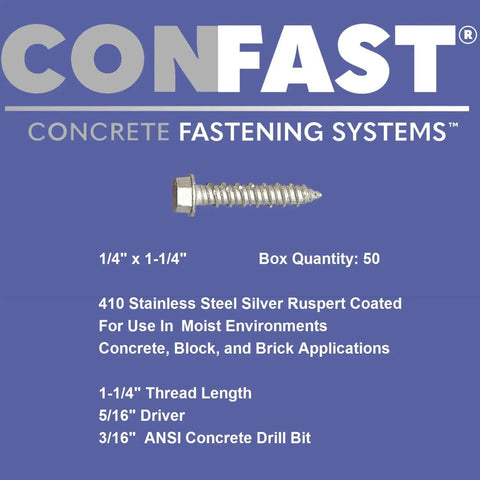 CONFAST®
CONCRETE FASTENING SYSTEMS™

1/4" x 1-1/4"    Box Quantity: 50

410 Stainless Steel Silver Ruspert Coated
For Use In Moist Environments
Concrete, Block, and Brick Applications

1-1/4" Thread Length
5/16" Driver
3/16" ANSI Concrete Drill Bit